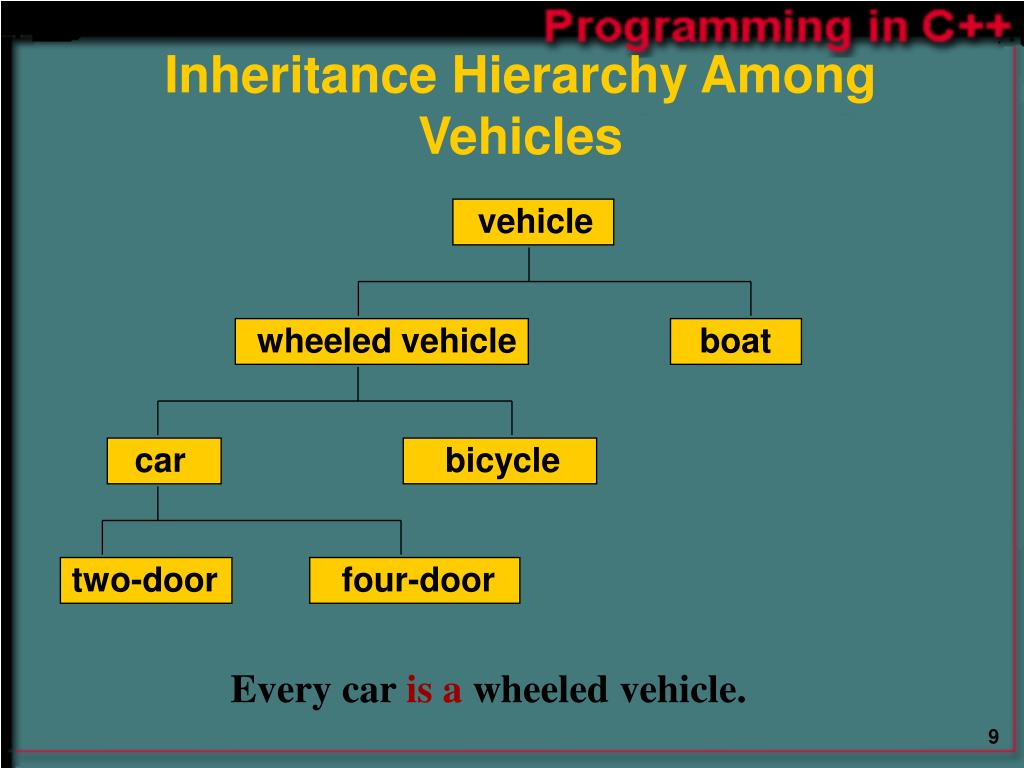 Programming in C++

Inheritance Hierarchy Among Vehicles

vehicle

wheeled vehicle

boat

car

bicycle

two-door

four-door

Every car is a wheeled vehicle.

9